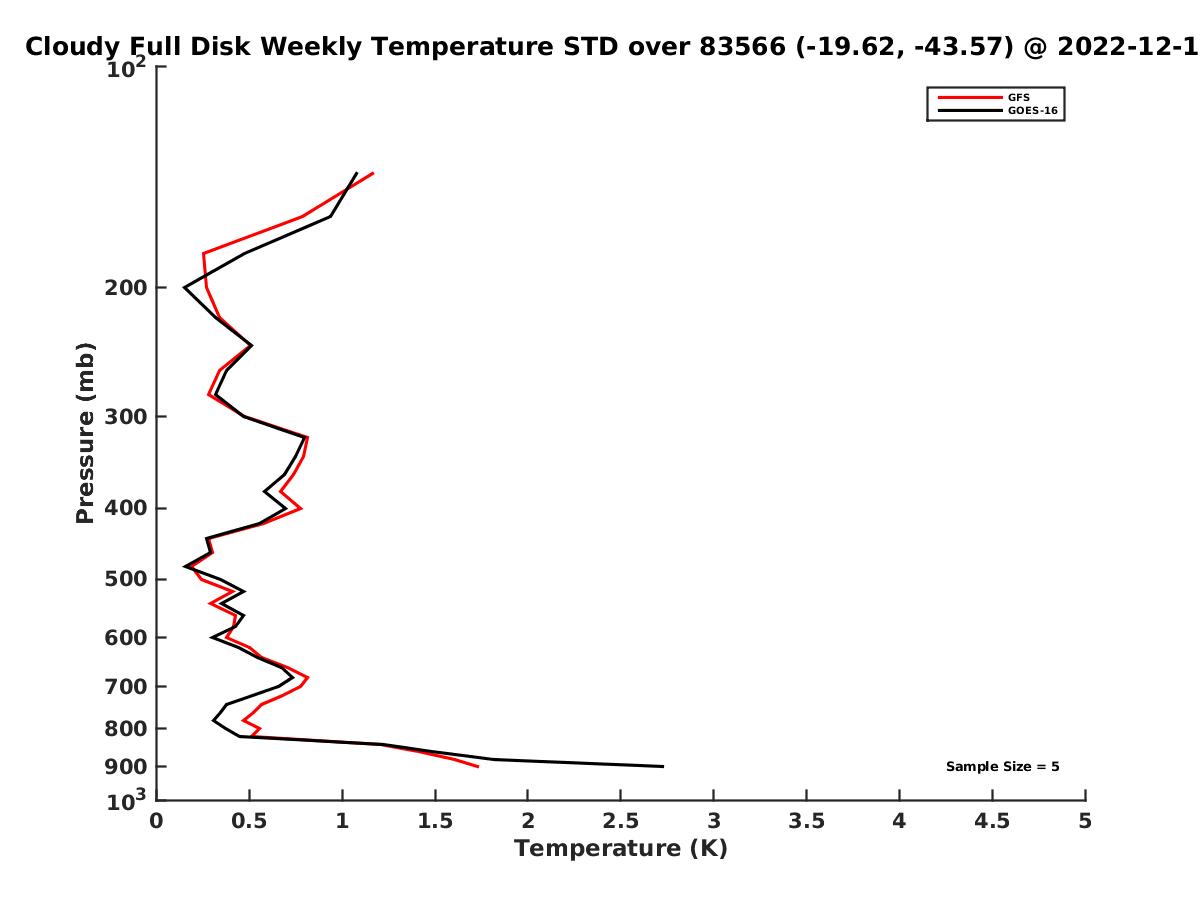 Cloudy Full Disk Weekly Temperature STD over 83566 (-19.62, -43.57) @ 2022-12-1

GFS
GOES-16

Pressure (mb)

$10^2$
200
300
400
500
600
700
800
900
$10^3$

Sample Size = 5

0
0.5
1
1.5
2
2.5
3
3.5
4
4.5
5

Temperature (K)